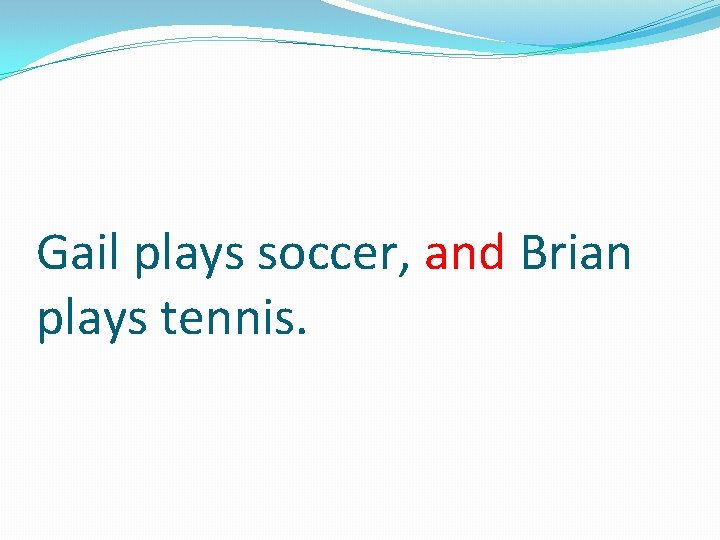 Gail plays soccer, and Brian plays tennis.